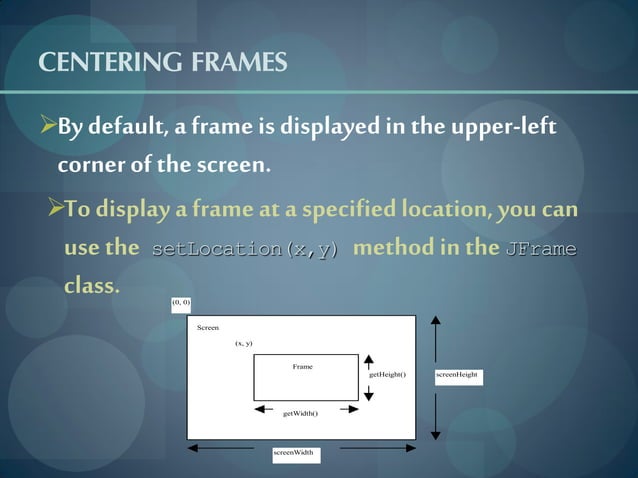 CENTERING FRAMES

➢By default, a frame is displayed in the upper-left corner of the screen.

➢To display a frame at a specified location, you can use the setLocation(x,y) method in the JFrame class.

(0, 0)

Screen

(x, y)

Frame

getHeight()

screenHeight

getWidth()

screenWidth